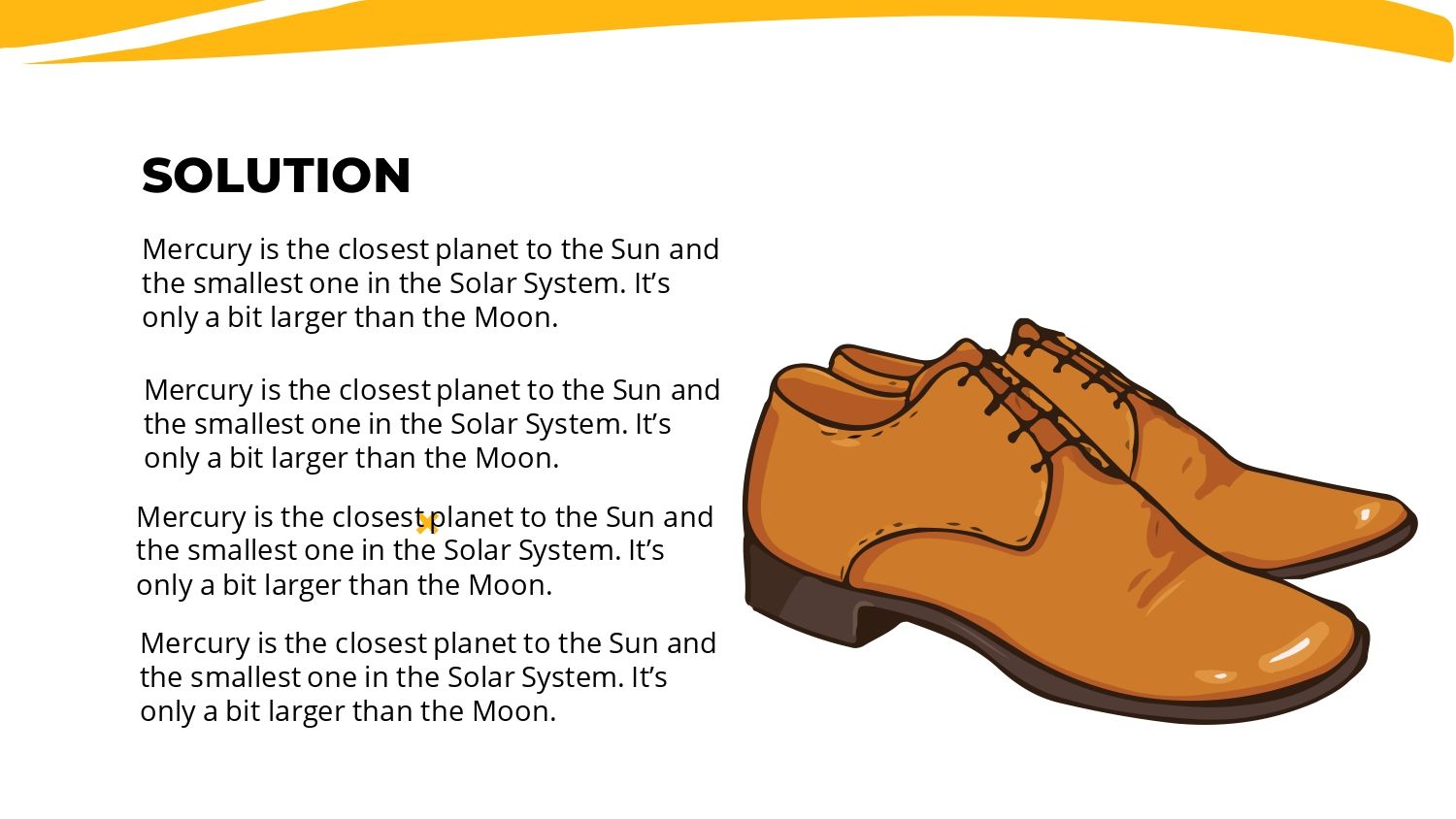 SOLUTION

Mercury is the closest planet to the Sun and the smallest one in the Solar System. It’s only a bit larger than the Moon.

Mercury is the closest planet to the Sun and the smallest one in the Solar System. It’s only a bit larger than the Moon.

Mercury is the closest planet to the Sun and the smallest one in the Solar System. It’s only a bit larger than the Moon.

Mercury is the closest planet to the Sun and the smallest one in the Solar System. It’s only a bit larger than the Moon.